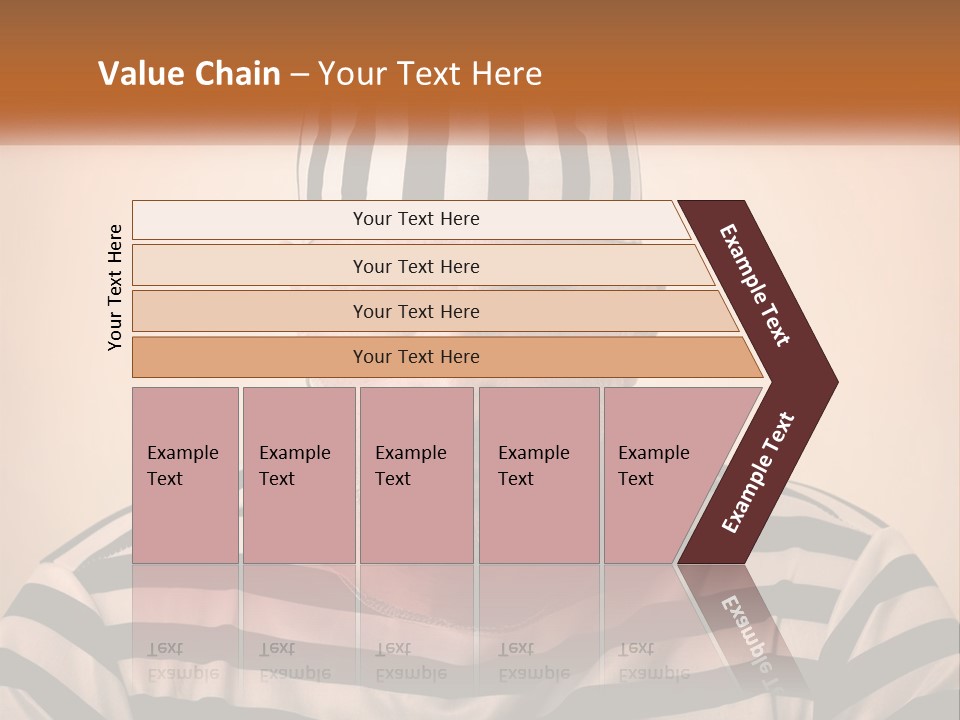 Value Chain – Your Text Here

Your Text Here

Your Text Here

Your Text Here

Your Text Here

Your Text Here

Example Text

Example Text

Example Text

Example Text

Example Text

Example Text

Example Text